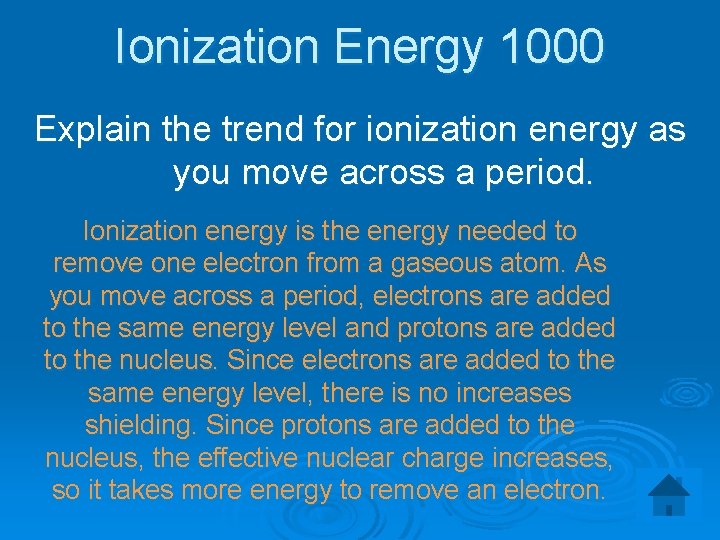 Ionization Energy 1000

Explain the trend for ionization energy as you move across a period.

Ionization energy is the energy needed to remove one electron from a gaseous atom. As you move across a period, electrons are added to the same energy level and protons are added to the nucleus. Since electrons are added to the same energy level, there is no increases shielding. Since protons are added to the nucleus, the effective nuclear charge increases, so it takes more energy to remove an electron.